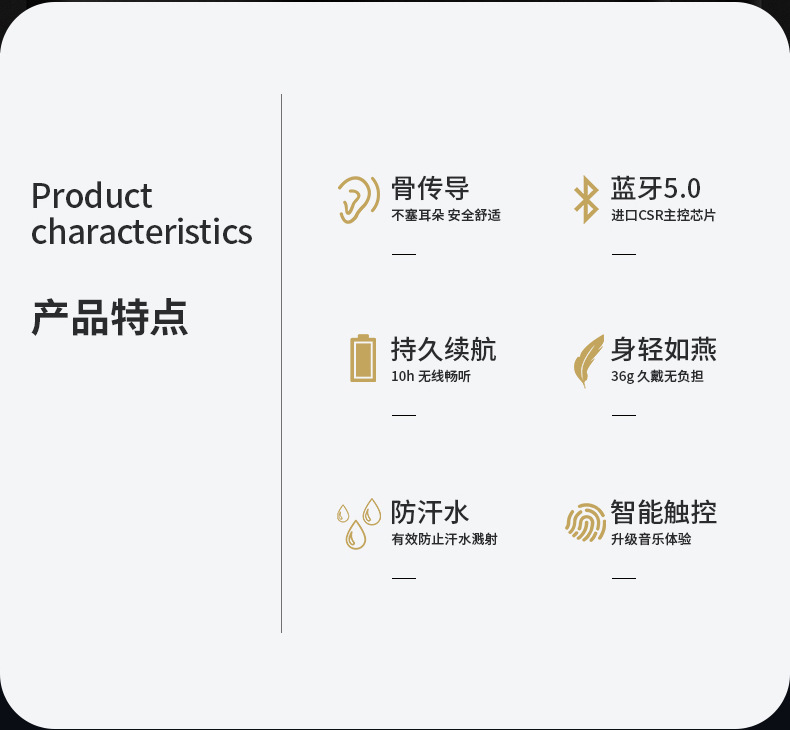 Product characteristics

产品特点

骨传导
不塞耳朵 安全舒适

蓝牙5.0
进口CSR主控芯片

持久续航
10h 无线畅听

身轻如燕
36g 久戴无负担

防汗水
有效防止汗水溅射

智能触控
升级音乐体验